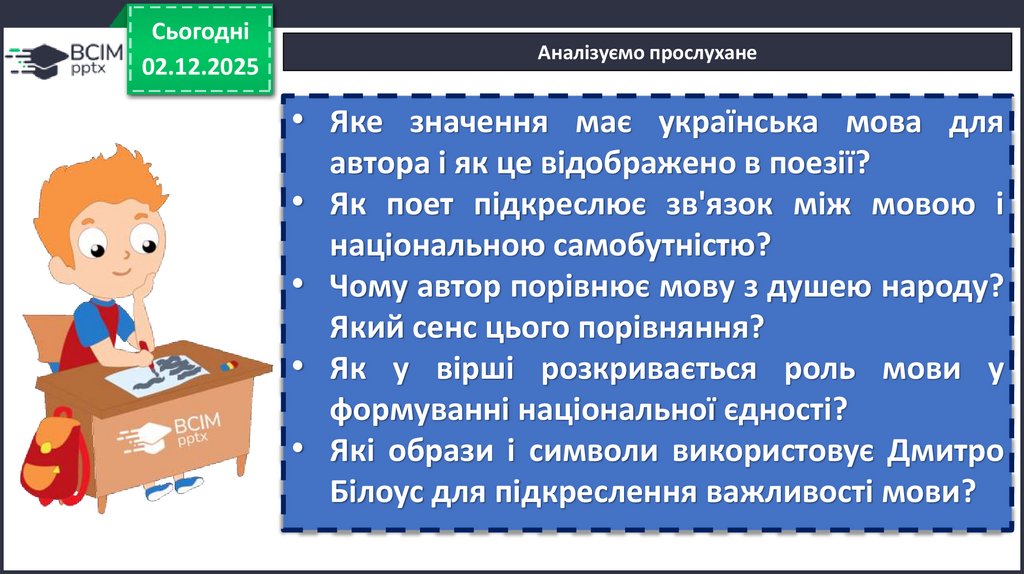 ВСІМ pptx

Сьогодні 02.12.2025

Аналізуємо прослухане

• Яке значення має українська мова для автора і як це відображено в поезії?
• Як поет підкреслює зв'язок між мовою і національною самобутністю?
• Чому автор порівнює мову з душею народу? Який сенс цього порівняння?
• Як у вірші розкривається роль мови у формуванні національної єдності?
• Які образи і символи використовує Дмитро Білоус для підкреслення важливості мови?

ВСІМ pptx